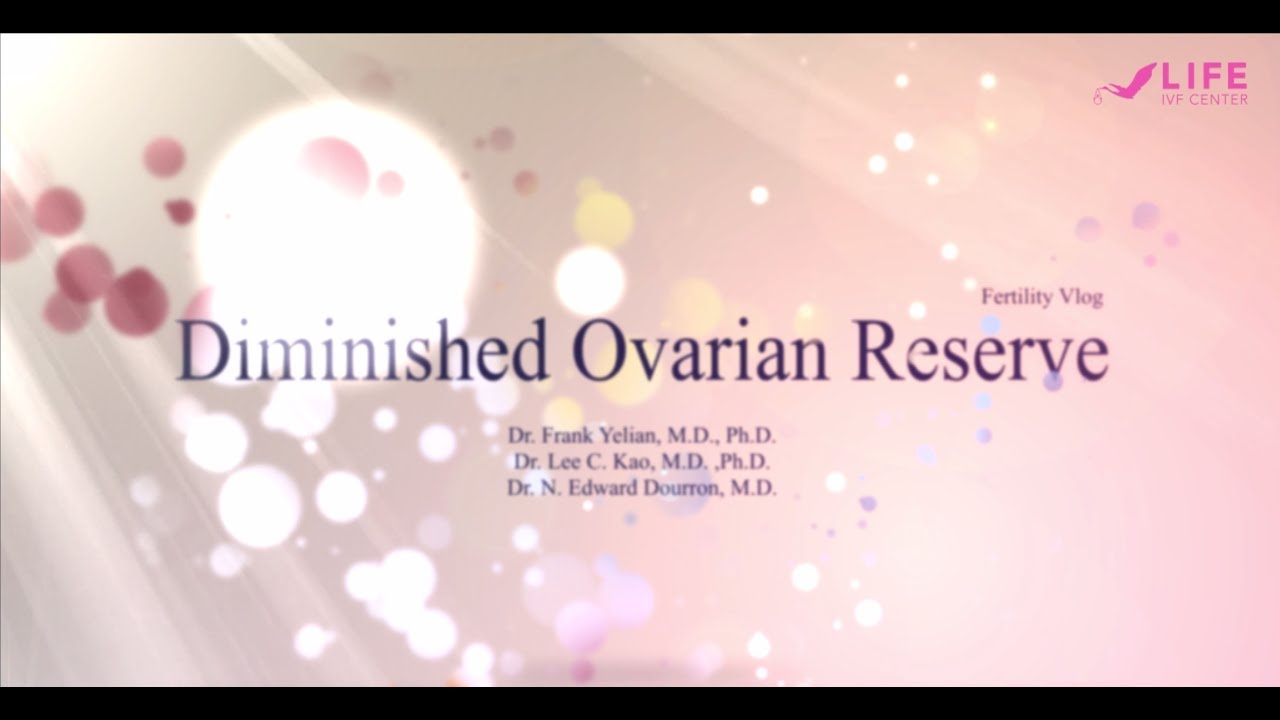 LIFE
IVF CENTER

Fertility Vlog

Diminished Ovarian Reserve

Dr. Frank Yelian, M.D., Ph.D.
Dr. Lee C. Kao, M.D. ,Ph.D.
Dr. N. Edward Dourron, M.D.